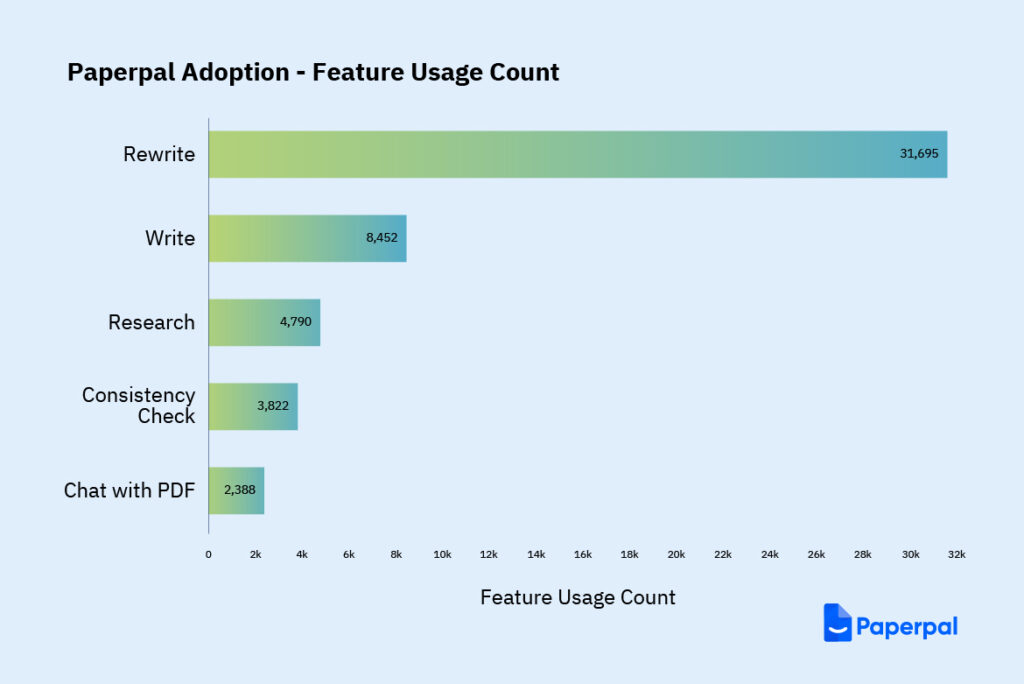 Paperpal Adoption - Feature Usage Count

Rewrite 31,695
Write 8,452
Research 4,790
Consistency Check 3,822
Chat with PDF 2,388

0 2k 4k 6k 8k 10k 12k 14k 16k 18k 20k 22k 24k 26k 28k 30k 32k

Feature Usage Count

Paperpal